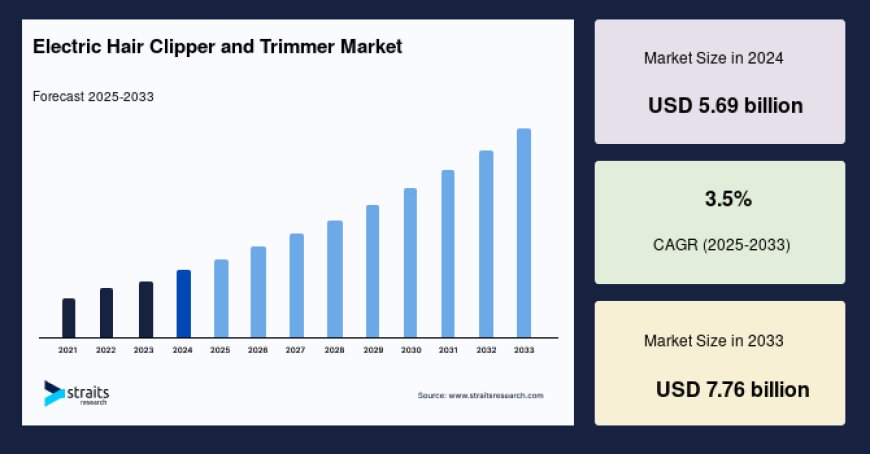 Electric Hair Clipper and Trimmer Market

Forecast 2025-2033

2021 2022 2023 2024 2025 2026 2027 2028 2029 2030 2031 2032 2033

straits research

Source: www.straitsresearch.com

Market Size in 2024

USD 5.69 billion

3.5%

CAGR (2025-2033)

Market Size in 2033

USD 7.76 billion